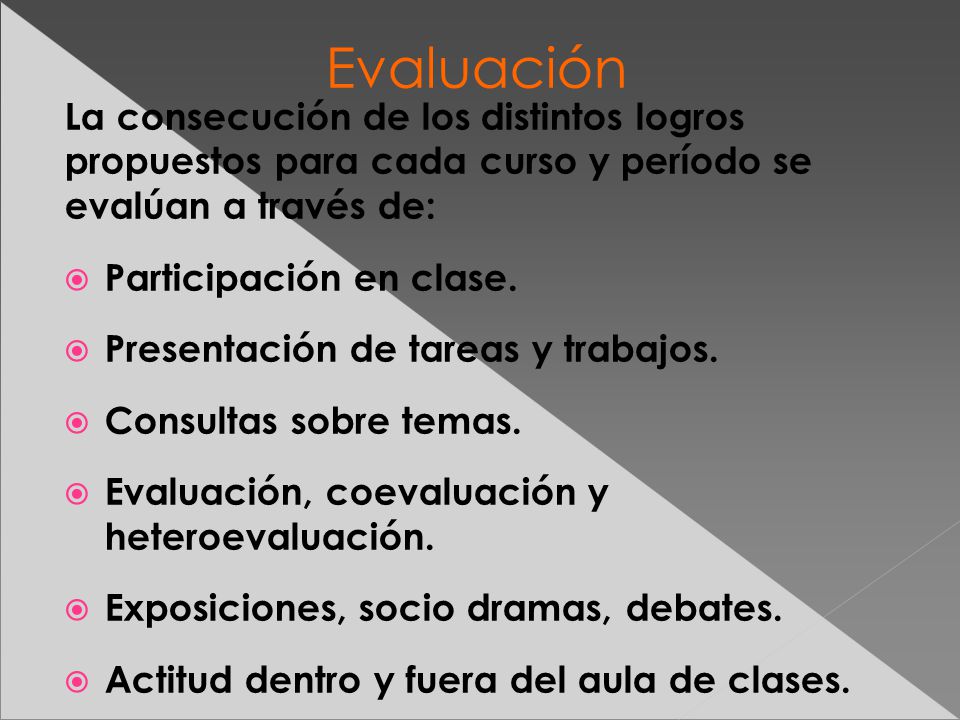 Evaluación

La consecución de los distintos logros propuestos para cada curso y período se evalúan a través de:

Participación en clase.

Presentación de tareas y trabajos.

Consultas sobre temas.

Evaluación, coevaluación y heteroevaluación.

Exposiciones, socio dramas, debates.

Actitud dentro y fuera del aula de clases.